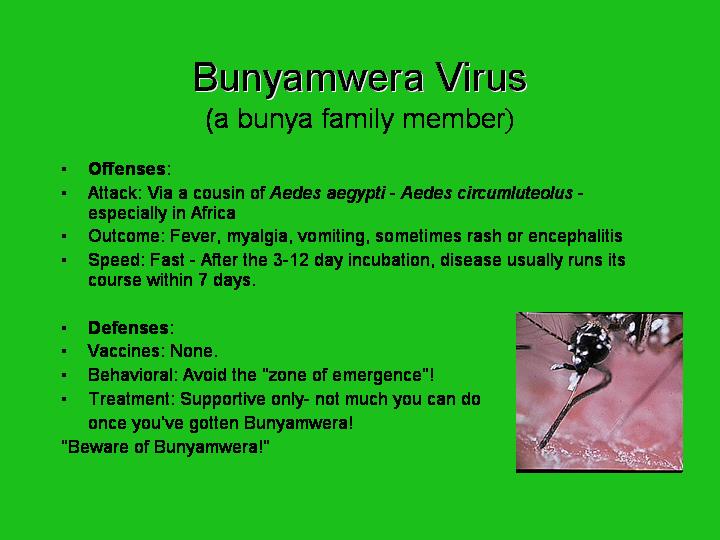 Bunyamwera Virus
(a bunya family member)

▪ Offenses:
▪ Attack: Via a cousin of Aedes aegypti - Aedes circumluteolus - especially in Africa
▪ Outcome: Fever, myalgia, vomiting, sometimes rash or encephalitis
▪ Speed: Fast - After the 3-12 day incubation, disease usually runs its course within 7 days.

▪ Defenses:
▪ Vaccines: None.
▪ Behavioral: Avoid the "zone of emergence"!
▪ Treatment: Supportive only- not much you can do once you've gotten Bunyamwera!
"Beware of Bunyamwera!"